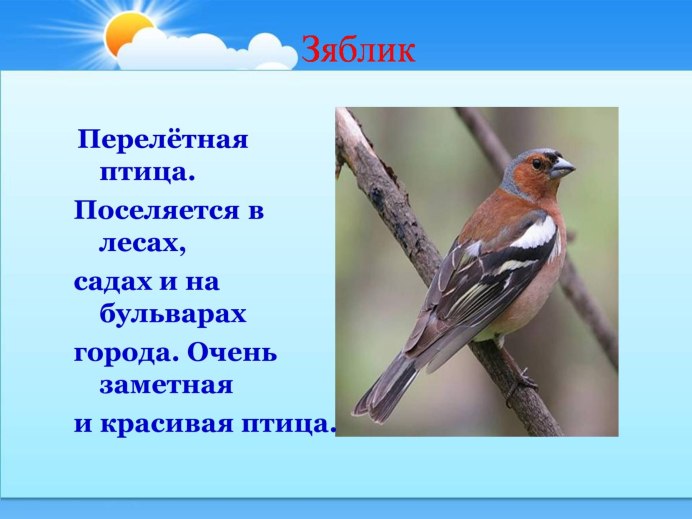 Зяблик

Перелётная птица.

Поселяется в лесах,

садах и на бульварах

города. Очень заметная

и красивая птица.